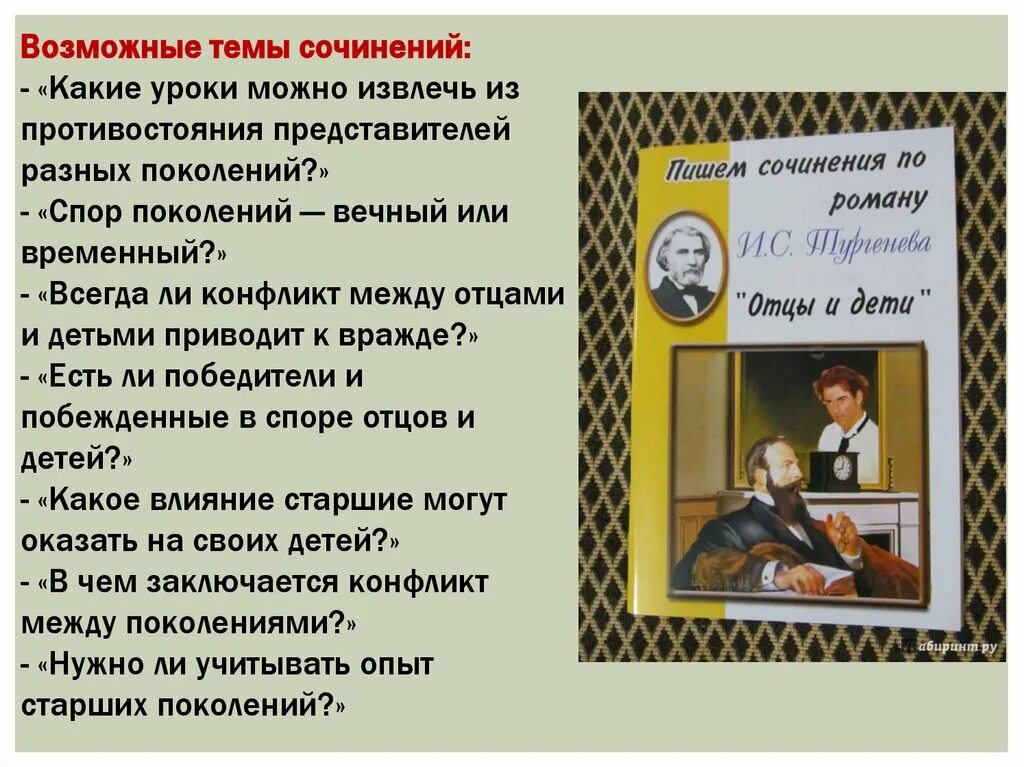 Возможные темы сочинений:
- «Какие уроки можно извлечь из противостояния представителей разных поколений?»
- «Спор поколений — вечный или временный?»
- «Всегда ли конфликт между отцами и детьми приводит к вражде?»
- «Есть ли победители и побежденные в споре отцов и детей?»
- «Какое влияние старшие могут оказать на своих детей?»
- «В чем заключается конфликт между поколениями?»
- «Нужно ли учитывать опыт старших поколений?»

Пишем сочинения по роману
И.С. Тургенева
"Отцы и дети"

Лабиринт.ру